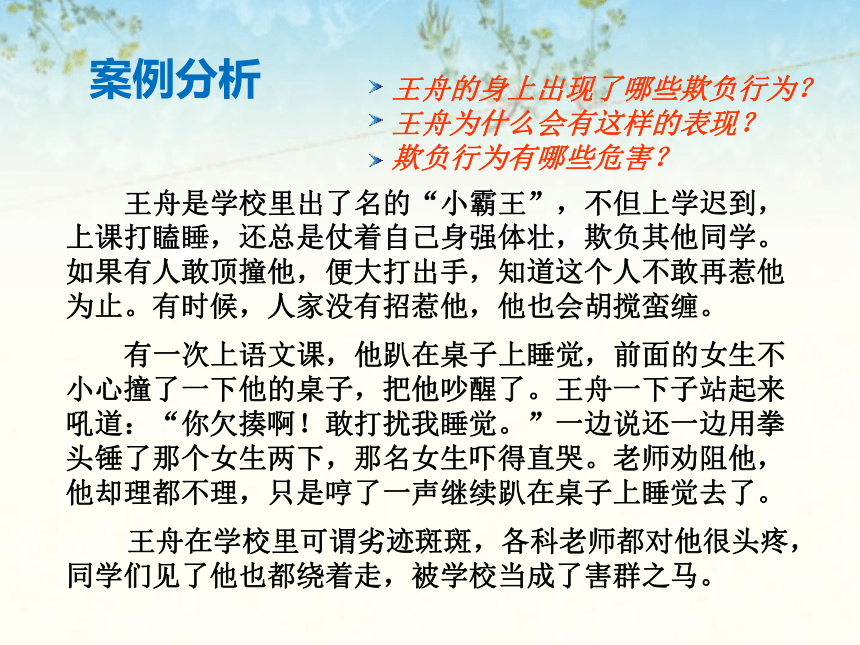 案例分析

王舟的身上出现了哪些欺负行为?
王舟为什么会有这样的表现?
欺负行为有哪些危害?

王舟是学校里出了名的“小霸王”，不但上学迟到，上课打瞌睡，还总是仗着自己身强体壮，欺负其他同学。如果有人敢顶撞他，便大打出手，知道这个人不敢再惹他为止。有时候，人家没有招惹他，他也会胡搅蛮缠。

有一次上语文课，他趴在桌子上睡觉，前面的女生不小心撞了一下他的桌子，把他吵醒了。王舟一下子站起来吼道：“你欠揍啊！敢打扰我睡觉。”一边说还一边用拳头锤了那个女生两下，那名女生吓得直哭。老师劝阻他，他却理都不理，只是哼了一声继续趴在桌子上睡觉去了。

王舟在学校里可谓劣迹斑斑，各科老师都对他很头疼，同学们见了他也都绕着走，被学校当成了害群之马。